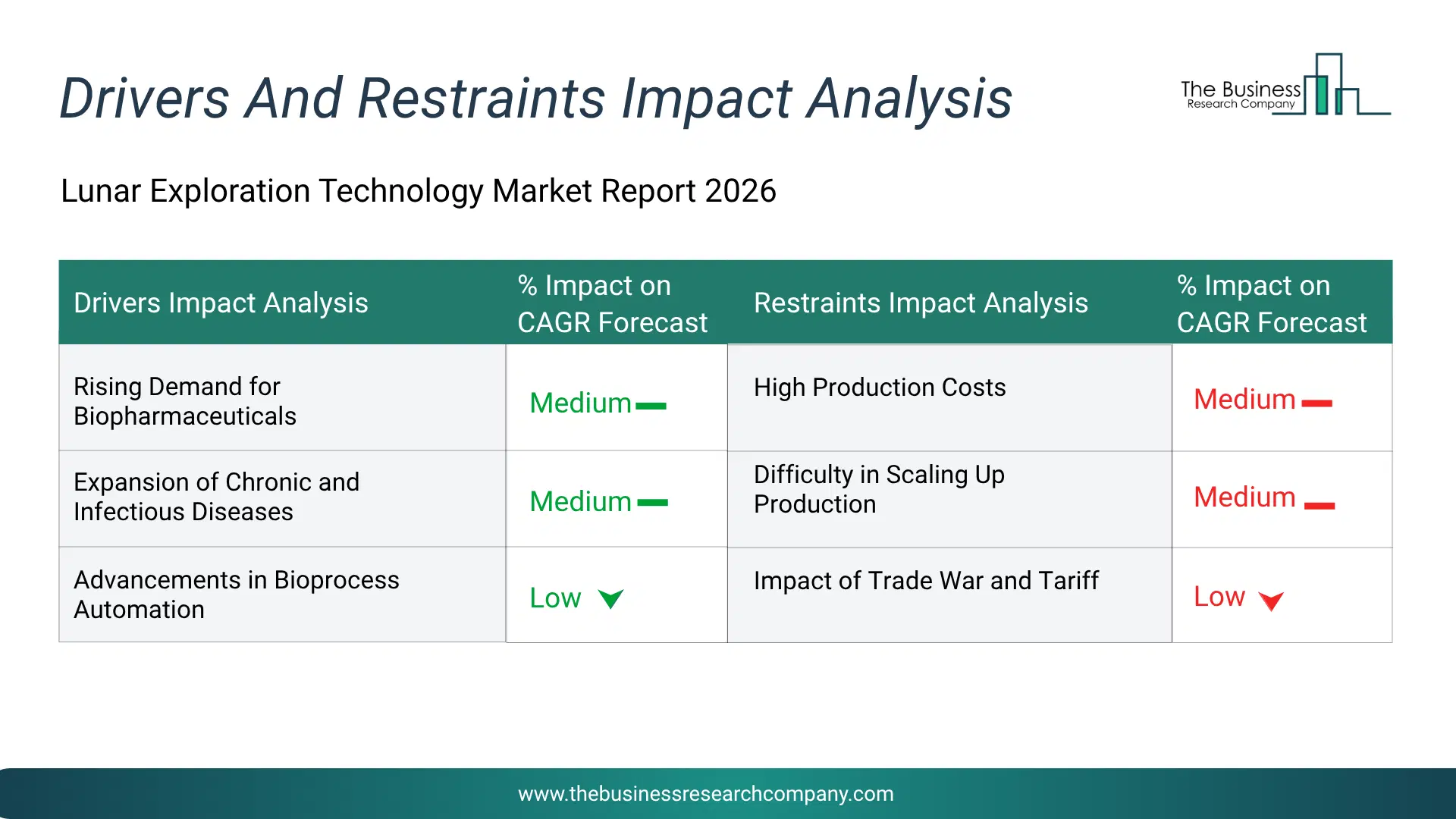 Drivers And Restraints Impact Analysis

The Business Research Company

Lunar Exploration Technology Market Report 2026

| Drivers Impact Analysis | % Impact on CAGR Forecast | Restraints Impact Analysis | % Impact on CAGR Forecast |
|---|---|---|---|
| Rising Demand for Biopharmaceuticals | Medium | High Production Costs | Medium |
| Expansion of Chronic and Infectious Diseases | Medium | Difficulty in Scaling Up Production | Medium |
| Advancements in Bioprocess Automation | Low | Impact of Trade War and Tariff | Low |

www.thebusinessresearchcompany.com